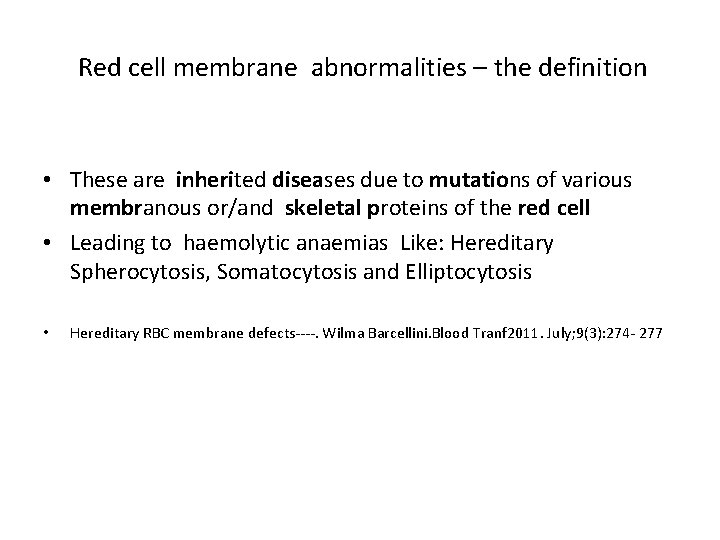 Red cell membrane abnormalities – the definition

• These are inherited diseases due to mutations of various membranous or/and skeletal proteins of the red cell
• Leading to haemolytic anaemias Like: Hereditary Spherocytosis, Somatocytosis and Elliptocytosis

• Hereditary RBC membrane defects----. Wilma Barcellini.Blood Tranf2011 . July;9(3):274- 277